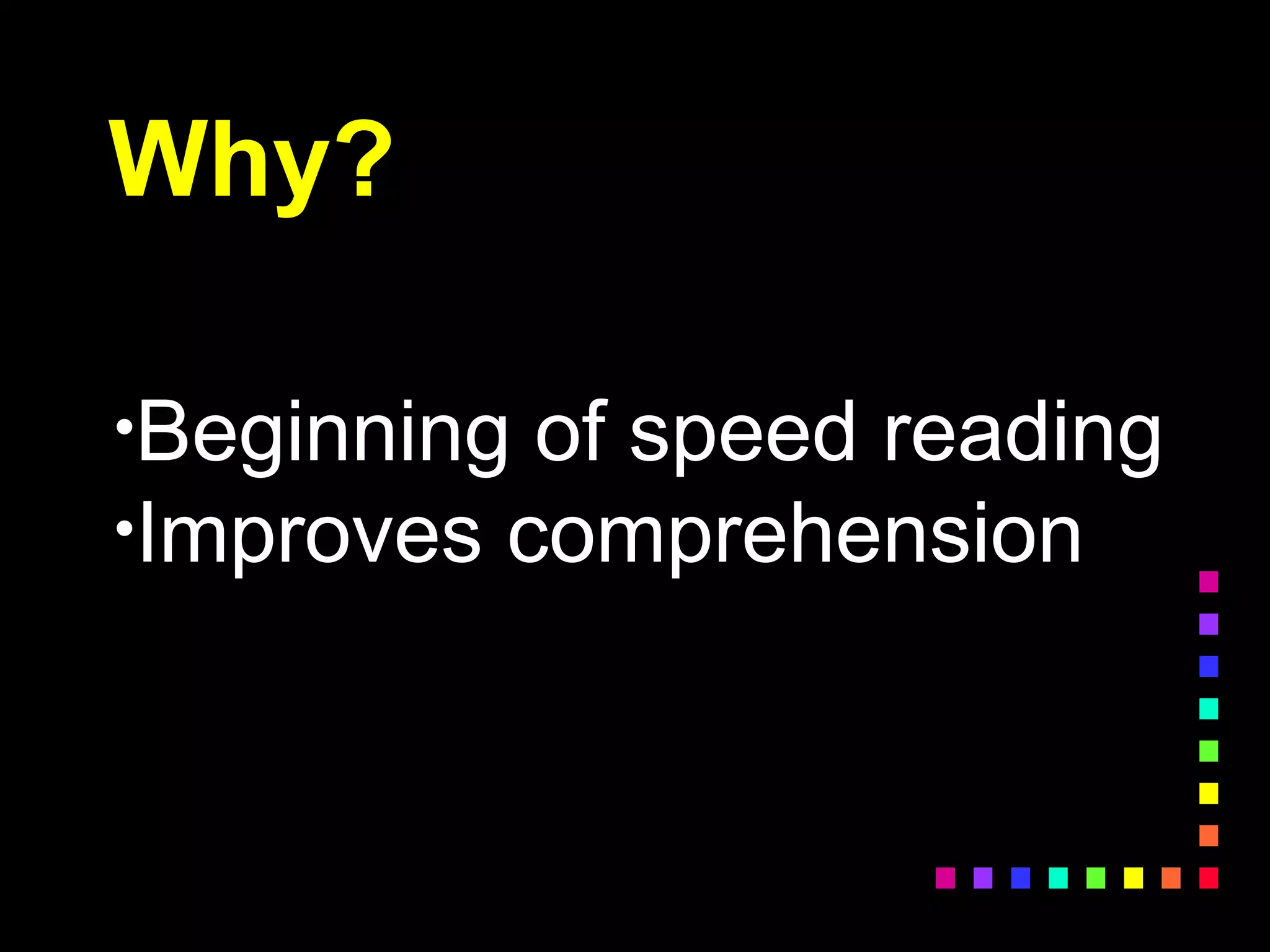 Why?

•Beginning of speed reading
•Improves comprehension